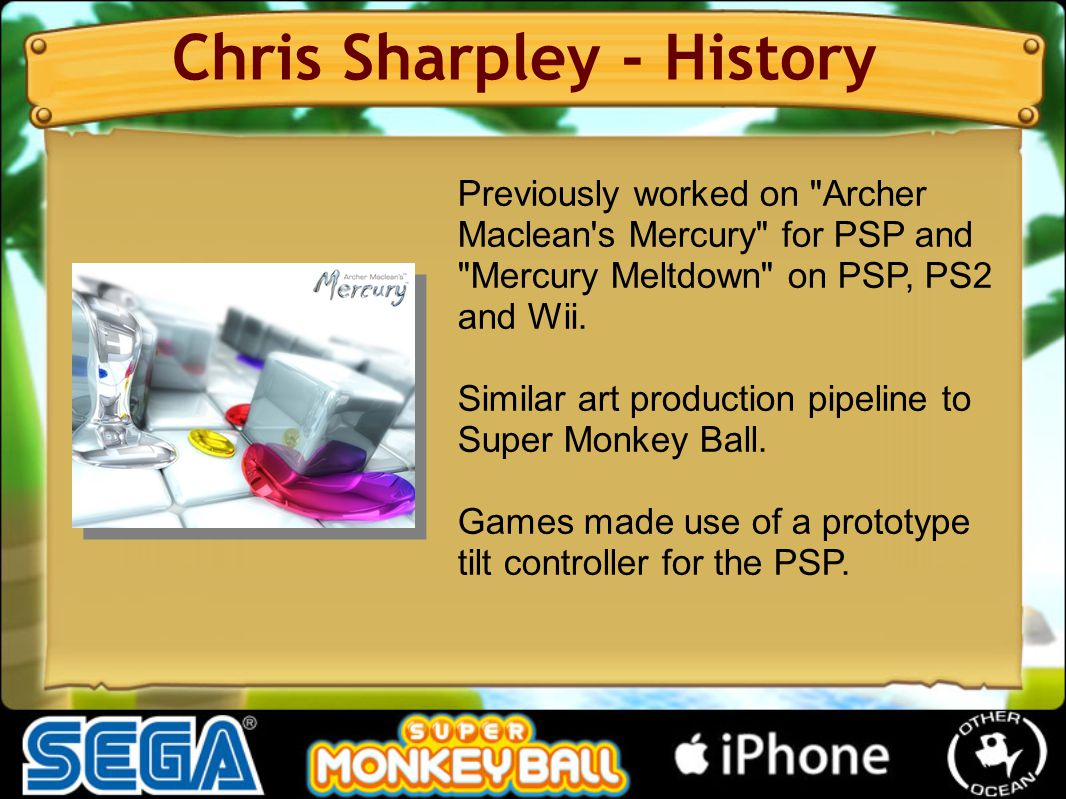 Chris Sharpley - History

Archer Maclean's
Mercury

Previously worked on "Archer Maclean's Mercury" for PSP and "Mercury Meltdown" on PSP, PS2 and Wii.

Similar art production pipeline to Super Monkey Ball.

Games made use of a prototype tilt controller for the PSP.

SEGA®

SUPER MONKEY BALL

iPhone

OTHER OCEAN